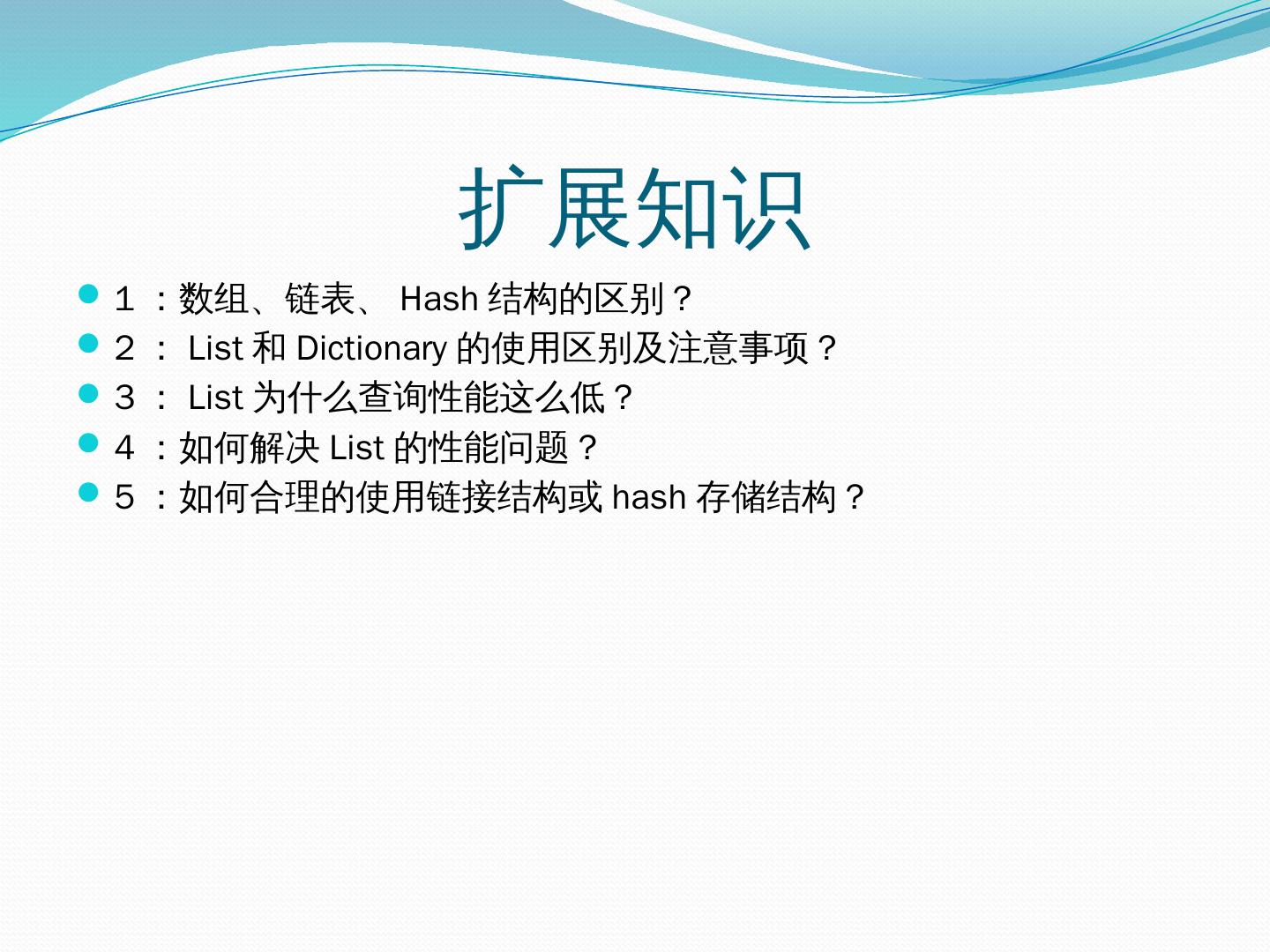 扩展知识

1 ：数组、链表、 Hash 结构的区别？

2 ： List 和 Dictionary 的使用区别及注意事项？

3 ： List 为什么查询性能这么低？

4 ：如何解决 List 的性能问题？

5 ：如何合理的使用链接结构或 hash 存储结构？